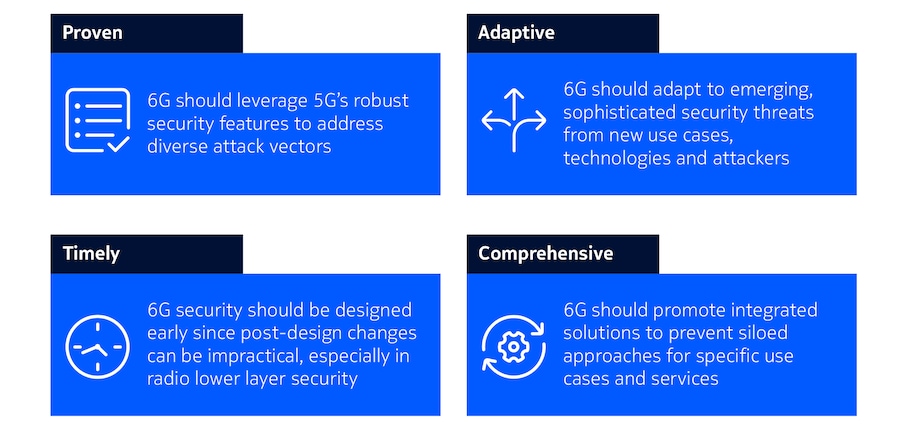 Proven

6G should leverage 5G's robust security features to address diverse attack vectors

Adaptive

6G should adapt to emerging, sophisticated security threats from new use cases, technologies and attackers

Timely

6G security should be designed early since post-design changes can be impractical, especially in radio lower layer security

Comprehensive

6G should promote integrated solutions to prevent siloed approaches for specific use cases and services